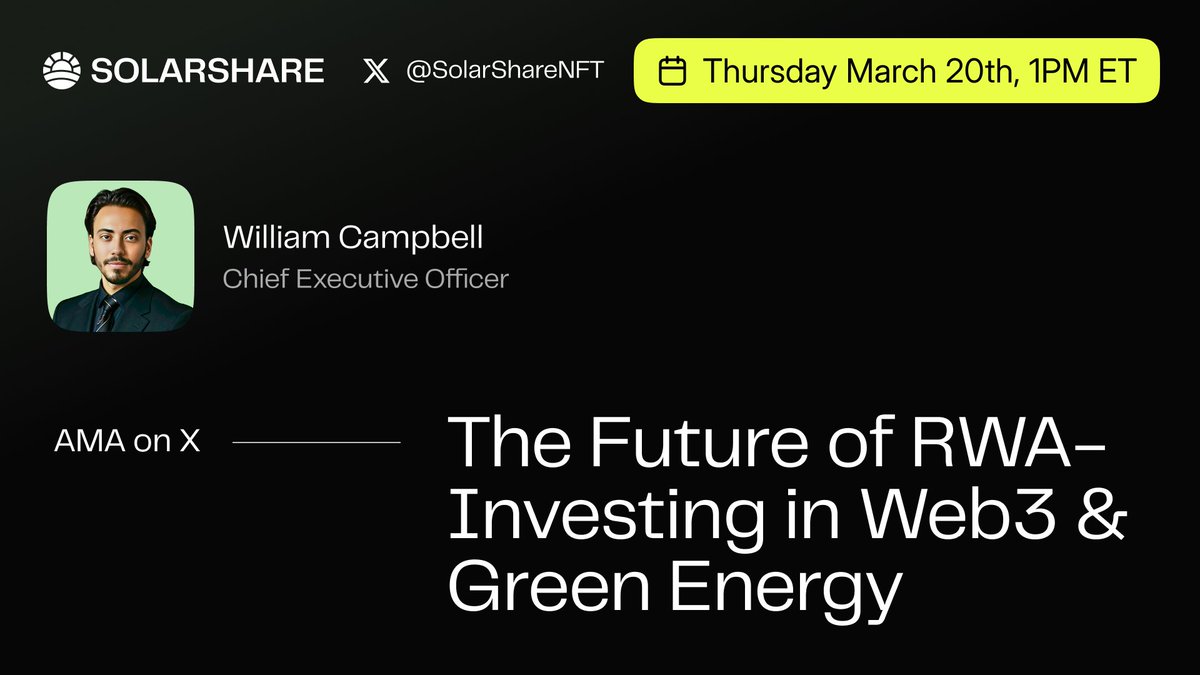 SOLARSHARE

@SolarShareNFT

Thursday March 20th, 1PM ET

William Campbell
Chief Executive Officer

AMA on X

The Future of RWA-Investing in Web3 & Green Energy